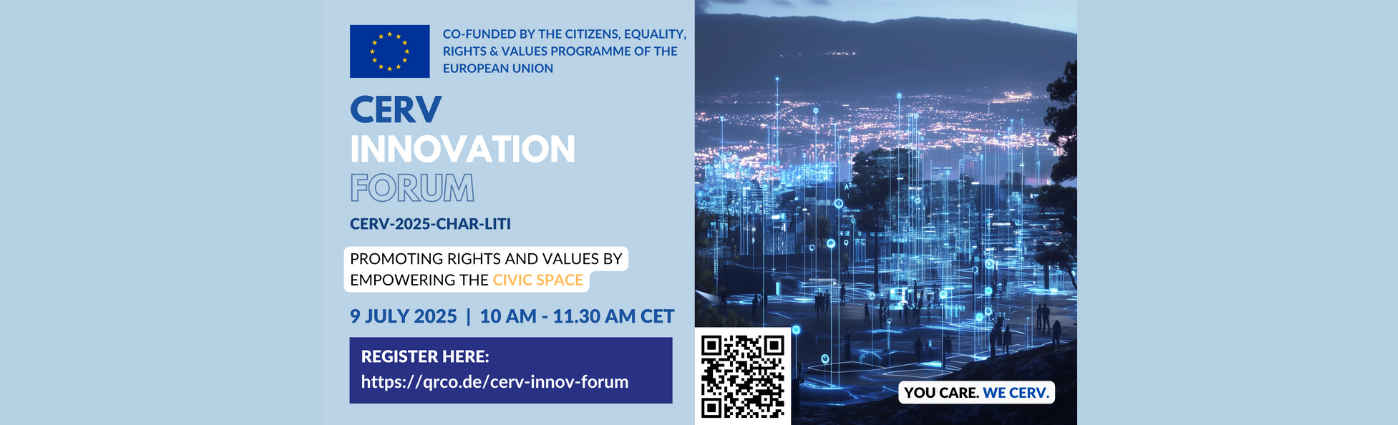 CO-FUNDED BY THE CITIZENS, EQUALITY, RIGHTS & VALUES PROGRAMME OF THE EUROPEAN UNION

CERV INNOVATION FORUM

CERV-2025-CHAR-LITI

PROMOTING RIGHTS AND VALUES BY EMPOWERING THE CIVIC SPACE

9 JULY 2025 | 10 AM - 11.30 AM CET

REGISTER HERE:
https://qrco.de/cerv-innov-forum

YOU CARE. WE CERV.